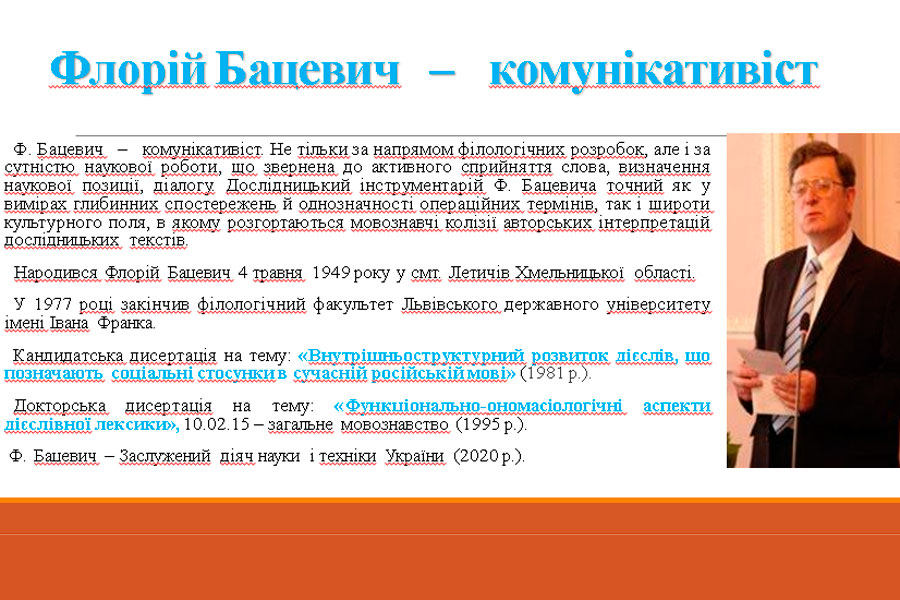 Флорій Бацевич – комунікативіст

Ф. Бацевич – комунікативіст. Не тільки за напрямом філологічних розробок, але і за сутністю наукової роботи, що звернена до активного сприйняття слова, визначення наукової позиції, діалогу. Дослідницький інструментарій Ф. Бацевича точний як у вимірах глибинних спостережень й однозначності операційних термінів, так і широти культурного поля, в якому розгортаються мовознавчі колізії авторських інтерпретацій дослідницьких текстів.

Народився Флорій Бацевич 4 травня 1949 року у смт. Летичів Хмельницької області.

У 1977 році закінчив філологічний факультет Львівського державного університету імені Івана Франка.

Кандидатська дисертація на тему: «Внутрішньоструктурний розвиток дієслів, що позначають соціальні стосунки в сучасній російській мові» (1981 р.).

Докторська дисертація на тему: «Функціонально-ономасіологічні аспекти дієслівної лексики», 10.02.15 – загальне мовознавство (1995 р.).

Ф. Бацевич – Заслужений діяч науки і техніки України (2020 р.).